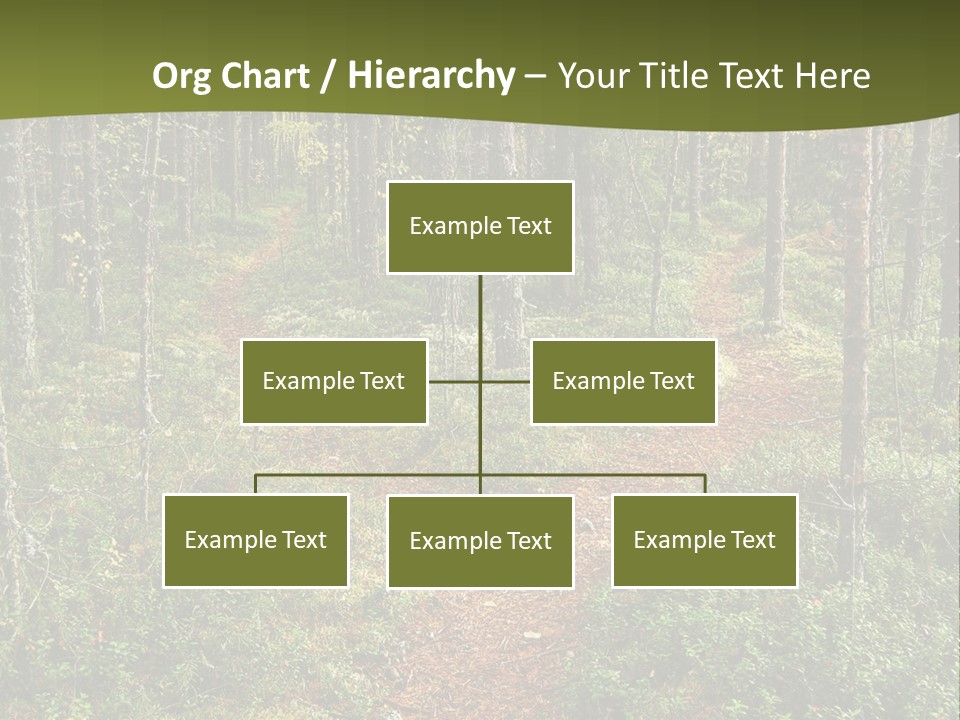 Org Chart / Hierarchy – Your Title Text Here

Example Text

Example Text

Example Text

Example Text

Example Text

Example Text